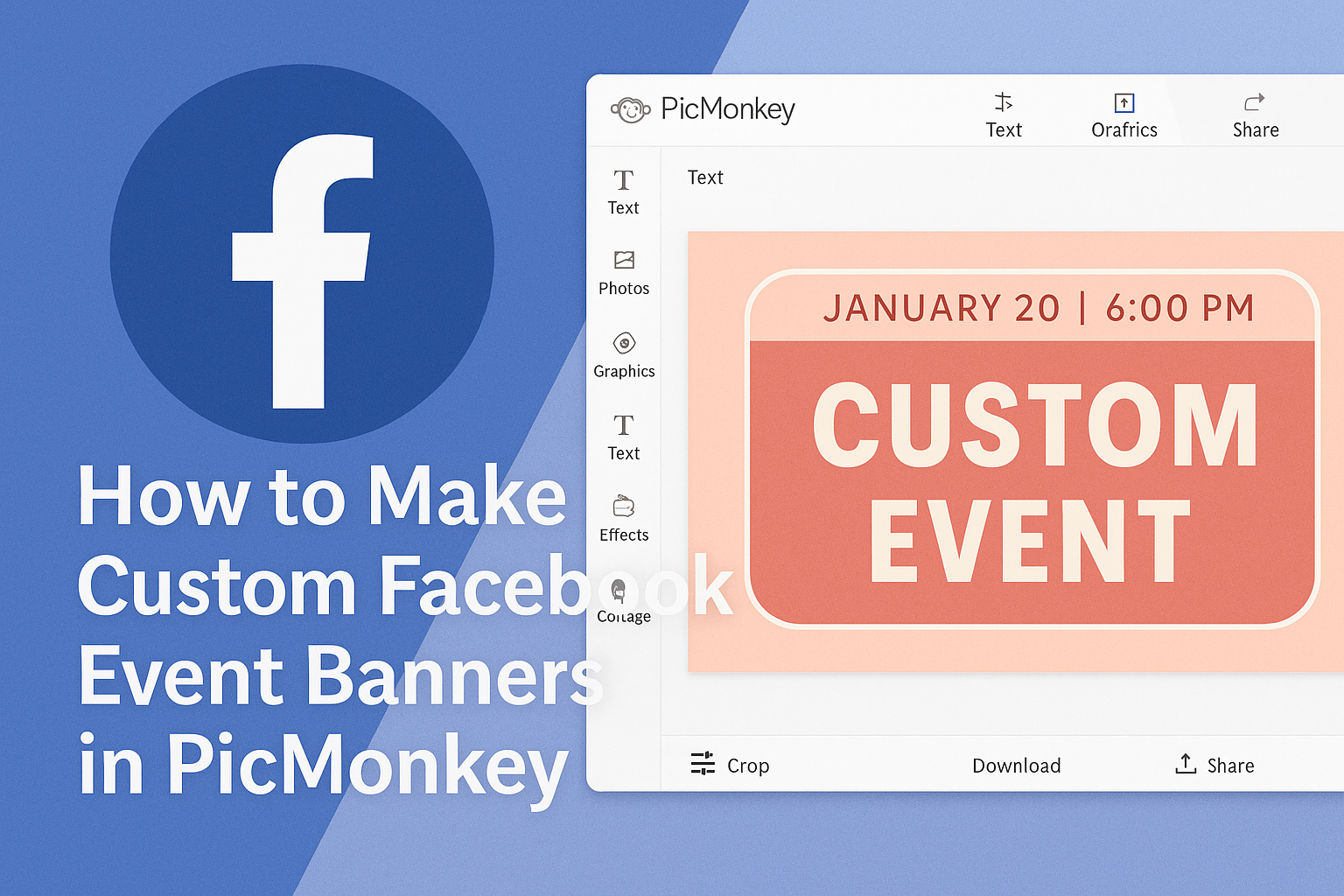 f

How to Make Custom Facebook Event Banners in PicMonkey

PicMonkey

Text

Orafrics

Share

Text

Photos

Graphics

Text

Effects

Collage

Text

JANUARY 20 | 6:00 PM

CUSTOM EVENT

Crop

Download

Share